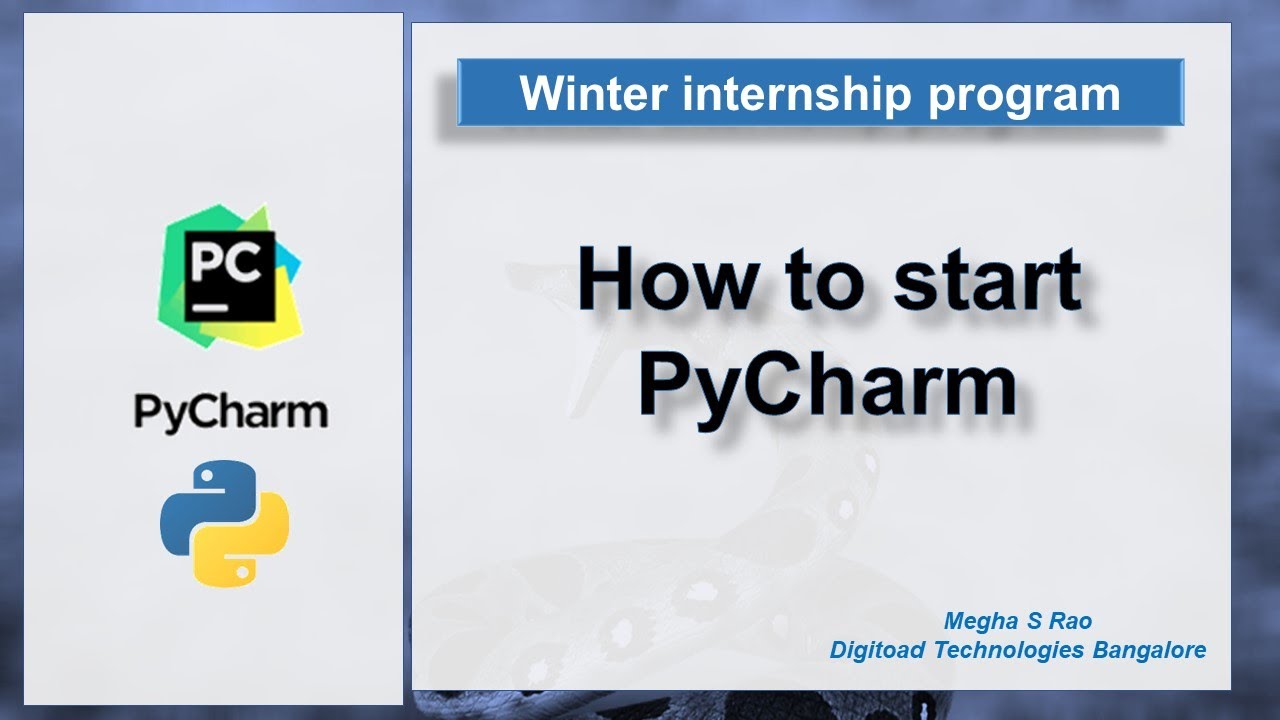 PC

PyCharm

Winter internship program

How to start PyCharm

Megha S Rao
Digitoad Technologies Bangalore